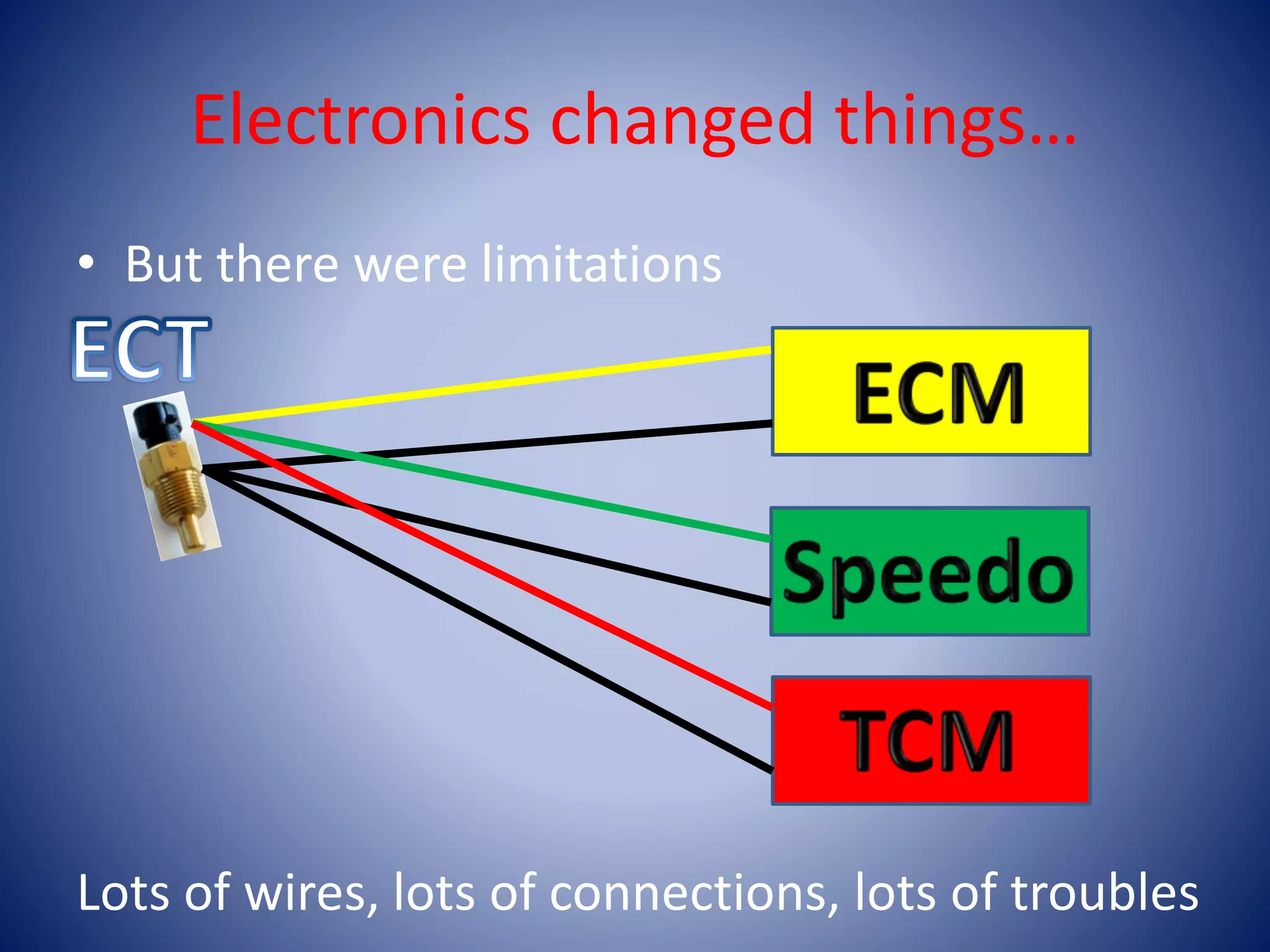 Electronics changed things…

• But there were limitations

ECT

ECM

Speedo

TCM

Lots of wires, lots of connections, lots of troubles